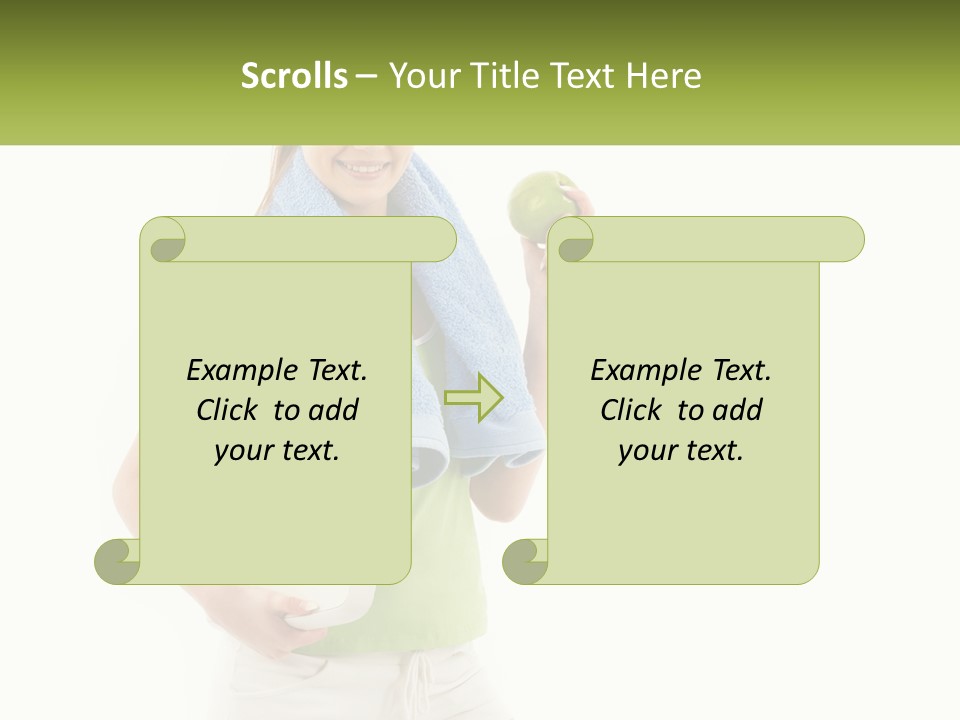 Scrolls – Your Title Text Here

Example Text. Click to add your text.

Example Text. Click to add your text.